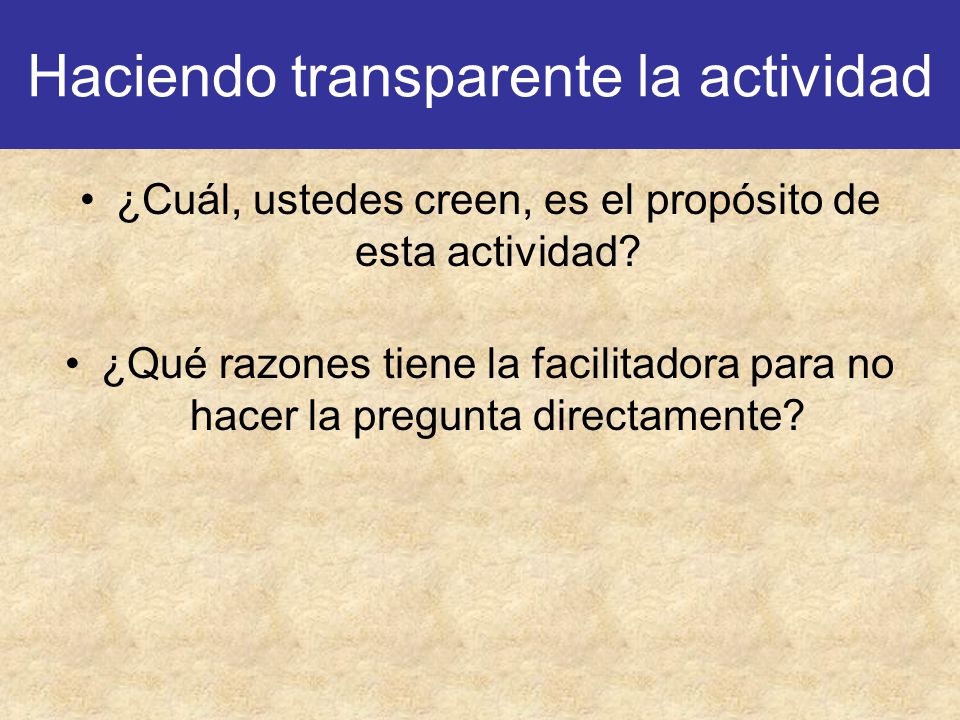 Haciendo transparente la actividad

• ¿Cuál, ustedes creen, es el propósito de esta actividad?

• ¿Qué razones tiene la facilitadora para no hacer la pregunta directamente?